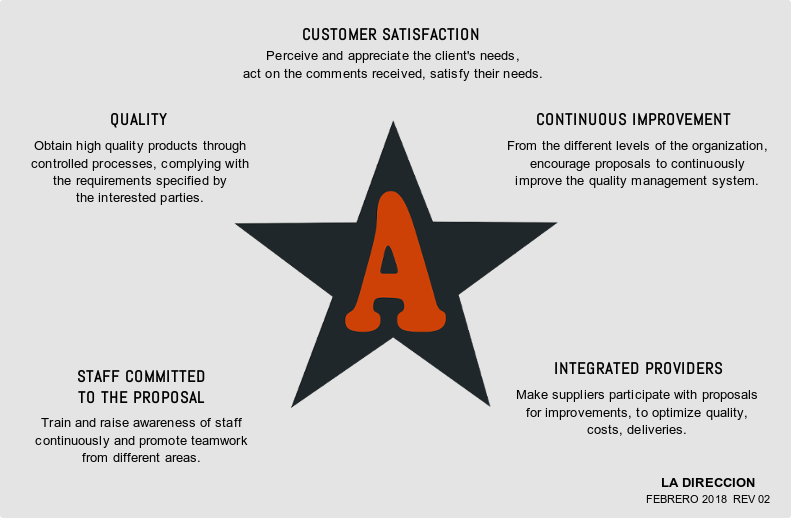 CUSTOMER SATISFACTION
Perceive and appreciate the client's needs, act on the comments received, satisfy their needs.

QUALITY
Obtain high quality products through controlled processes, complying with the requirements specified by the interested parties.

CONTINUOUS IMPROVEMENT
From the different levels of the organization, encourage proposals to continuously improve the quality management system.

A

STAFF COMMITTED TO THE PROPOSAL
Train and raise awareness of staff continuously and promote teamwork from different areas.

INTEGRATED PROVIDERS
Make suppliers participate with proposals for improvements, to optimize quality, costs, deliveries.

LA DIRECCION
FEBRERO 2018 REV 02